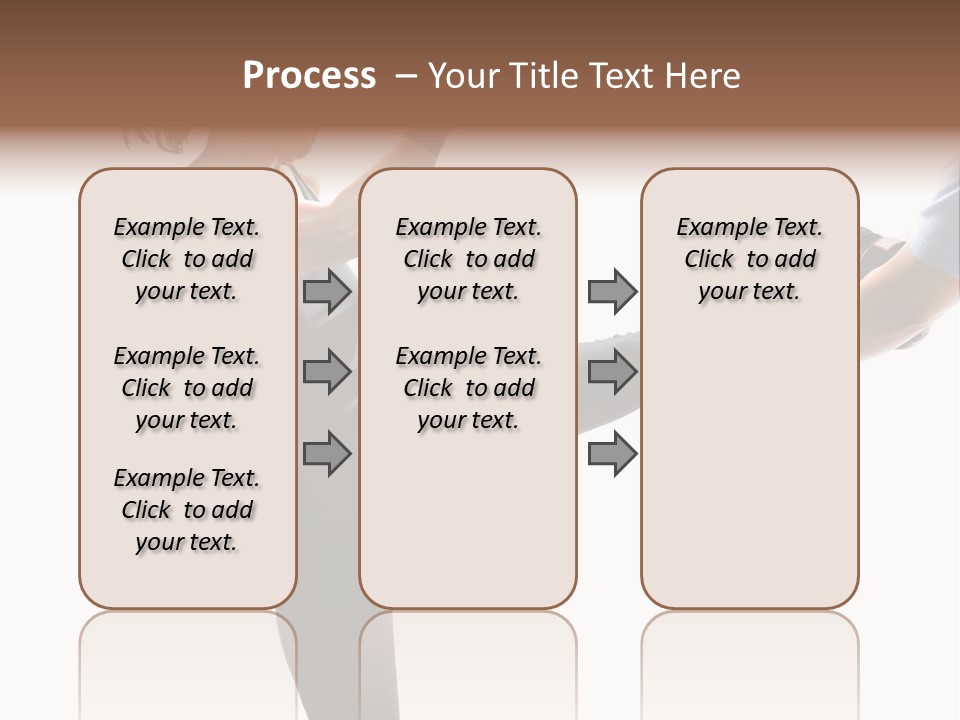 Process – Your Title Text Here

Example Text. Click to add your text.

Example Text. Click to add your text.

Example Text. Click to add your text.

Example Text. Click to add your text.

Example Text. Click to add your text.

Example Text. Click to add your text.